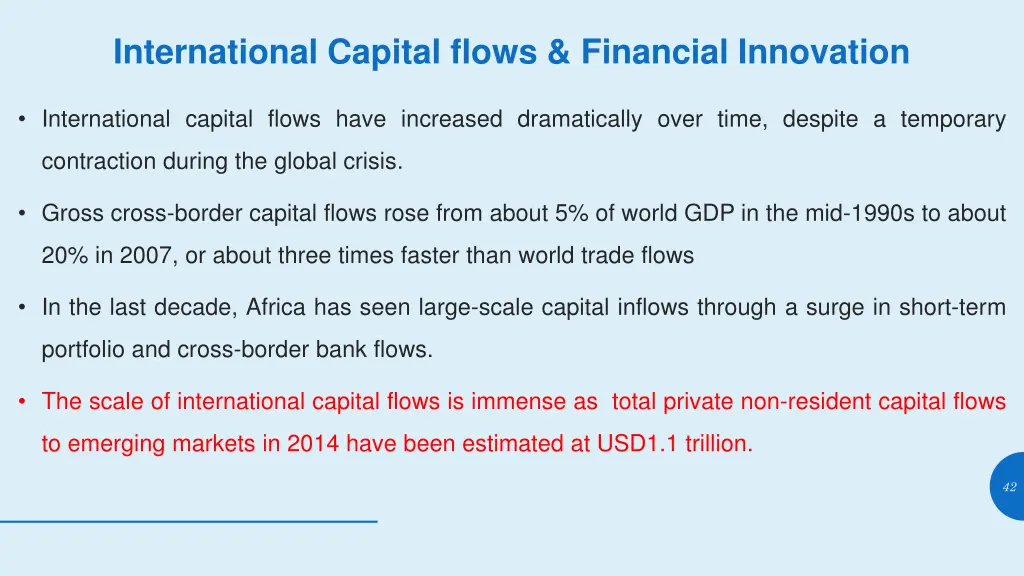 International Capital flows & Financial Innovation

• International capital flows have increased dramatically over time, despite a temporary contraction during the global crisis.

• Gross cross-border capital flows rose from about 5% of world GDP in the mid-1990s to about 20% in 2007, or about three times faster than world trade flows

• In the last decade, Africa has seen large-scale capital inflows through a surge in short-term portfolio and cross-border bank flows.

• The scale of international capital flows is immense as total private non-resident capital flows to emerging markets in 2014 have been estimated at USD1.1 trillion.

42